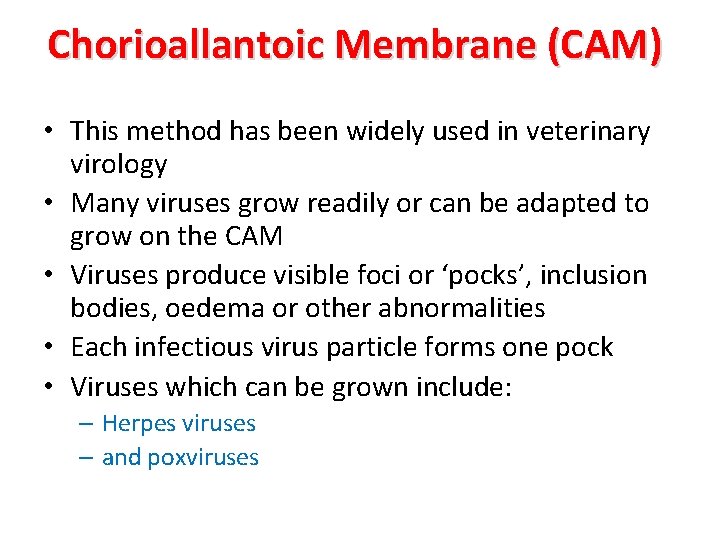 Chorioallantoic Membrane (CAM)

• This method has been widely used in veterinary virology
• Many viruses grow readily or can be adapted to grow on the CAM
• Viruses produce visible foci or ‘pocks’, inclusion bodies, oedema or other abnormalities
• Each infectious virus particle forms one pock
• Viruses which can be grown include:
– Herpes viruses
– and poxviruses